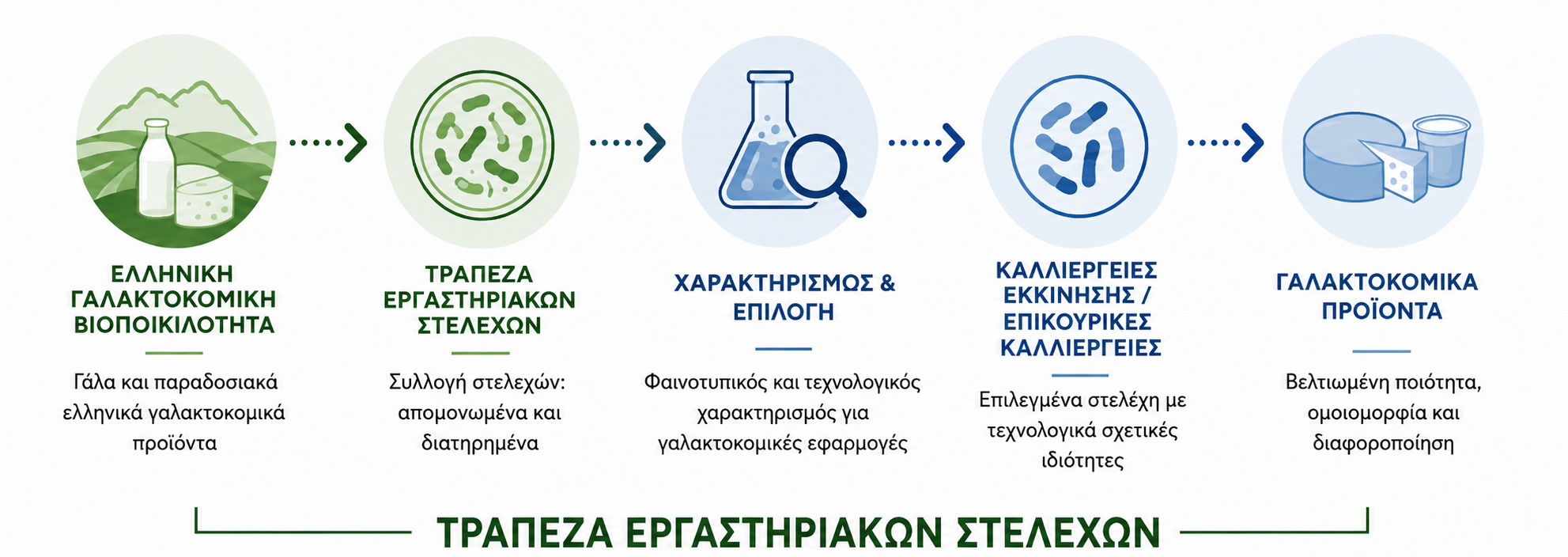 ΕΛΛΗΝΙΚΗ ΓΑΛΑΚΤΟΚΟΜΙΚΗ ΒΙΟΠΟΙΚΙΛΟΤΗΤΑ

Γάλα και παραδοσιακά ελληνικά γαλακτοκομικά προϊόντα

ΤΡΑΠΕΖΑ ΕΡΓΑΣΤΗΡΙΑΚΩΝ ΣΤΕΛΕΧΩΝ

Συλλογή στελεχών: απομονωμένα και διατηρημένα

ΧΑΡΑΚΤΗΡΙΣΜΟΣ & ΕΠΙΛΟΓΗ

Φαινοτυπικός και τεχνολογικός χαρακτηρισμός για γαλακτοκομικές εφαρμογές

ΚΑΛΛΙΕΡΓΕΙΕΣ ΕΚΚΙΝΗΣΗΣ / ΕΠΙΚΟΥΡΙΚΕΣ ΚΑΛΛΙΕΡΓΕΙΕΣ

Επιλεγμένα στελέχη με τεχνολογικά σχετικές ιδιότητες

ΓΑΛΑΚΤΟΚΟΜΙΚΑ ΠΡΟΪΟΝΤΑ

Βελτιωμένη ποιότητα, ομοιομορφία και διαφοροποίηση

ΤΡΑΠΕΖΑ ΕΡΓΑΣΤΗΡΙΑΚΩΝ ΣΤΕΛΕΧΩΝ